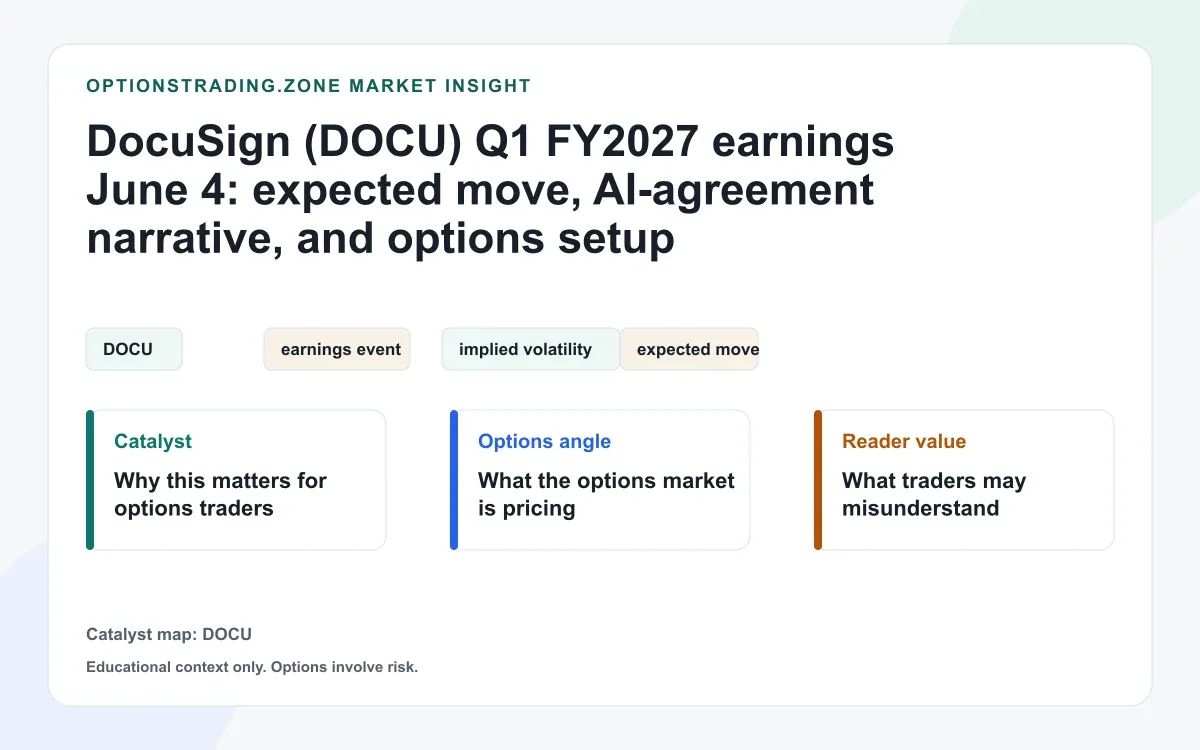 OPTIONSTRADING.ZONE MARKET INSIGHT

DocuSign (DOCU) Q1 FY2027 earnings June 4: expected move, AI-agreement narrative, and options setup

DOCU

earnings event

implied volatility

expected move

Catalyst

Why this matters for options traders

Options angle

What the options market is pricing

Reader value

What traders may misunderstand

Catalyst map: DOCU

Educational context only. Options involve risk.